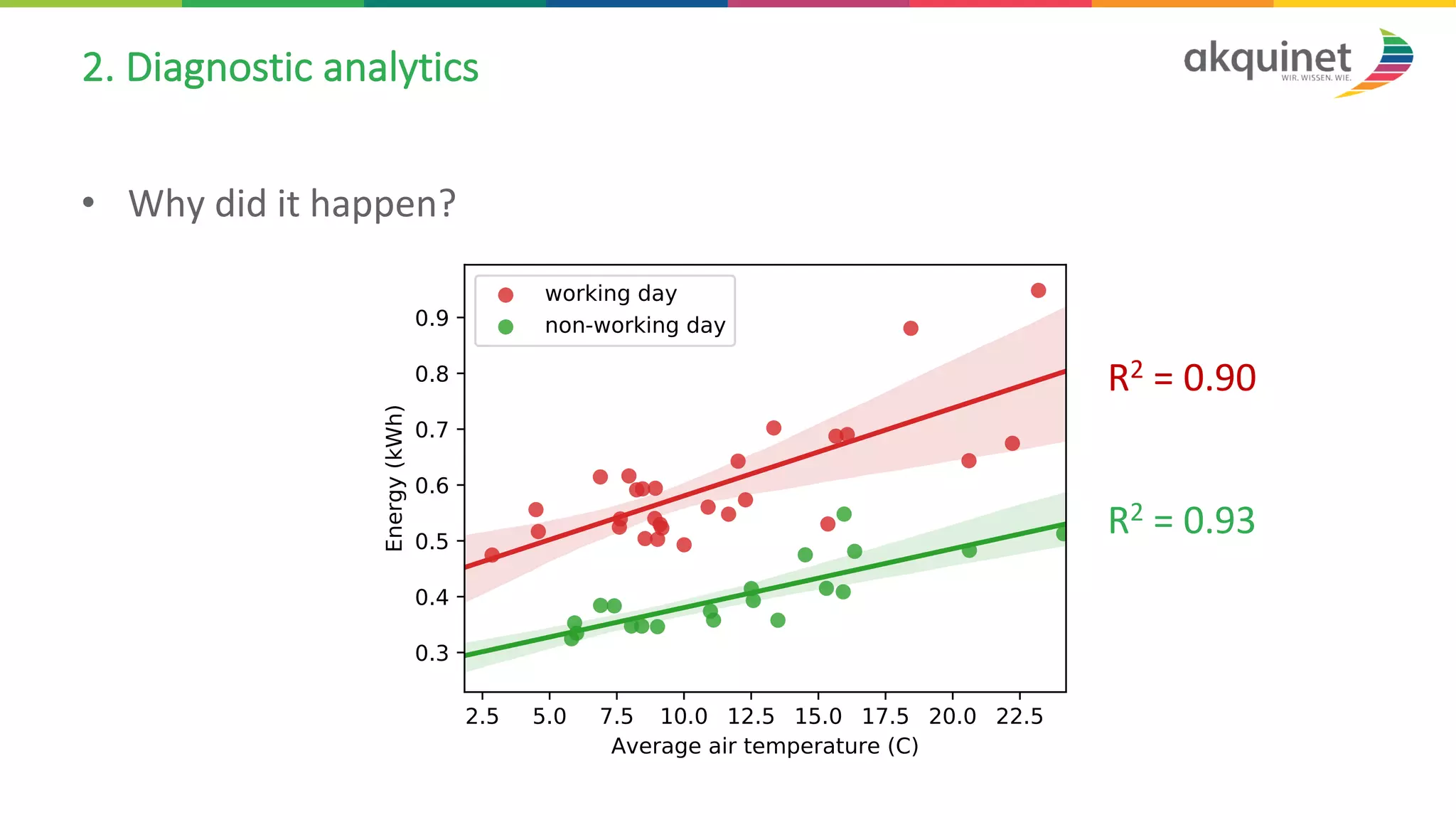 2. Diagnostic analytics

akquinet
WIR. WISSEN. WIE.

• Why did it happen?

working day
non-working day

0.9
0.8
0.7
0.6
0.5
0.4
0.3

Energy (kWh)

2.5 5.0 7.5 10.0 12.5 15.0 17.5 20.0 22.5

Average air temperature (C)

$R^2 = 0.90$

$R^2 = 0.93$